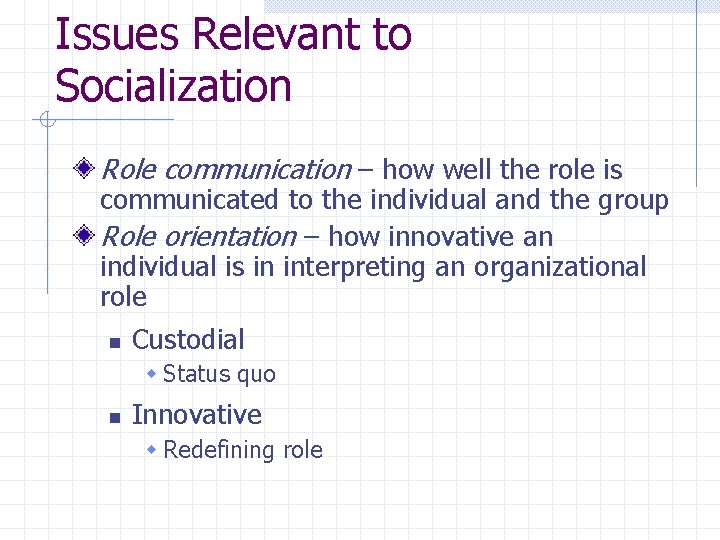 Issues Relevant to Socialization

Role communication – how well the role is communicated to the individual and the group

Role orientation – how innovative an individual is in interpreting an organizational role

Custodial

Status quo

Innovative

Redefining role